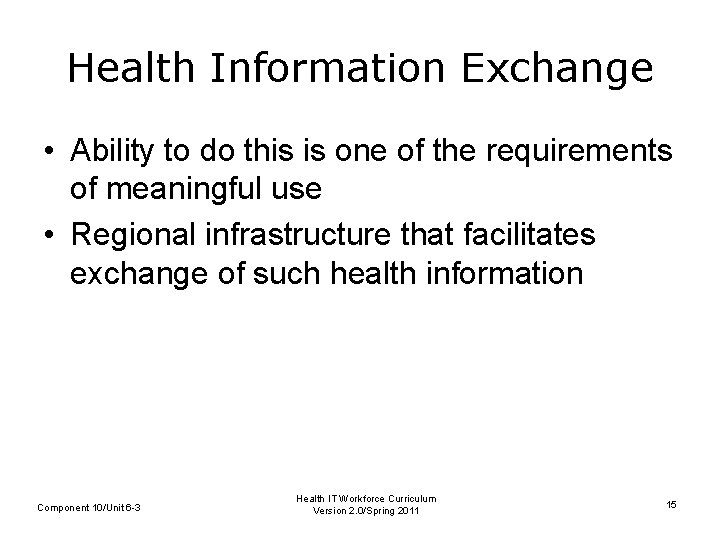 Health Information Exchange

• Ability to do this is one of the requirements of meaningful use

• Regional infrastructure that facilitates exchange of such health information

Component 10/Unit 6-3

Health IT Workforce Curriculum
Version 2.0/Spring 2011

15